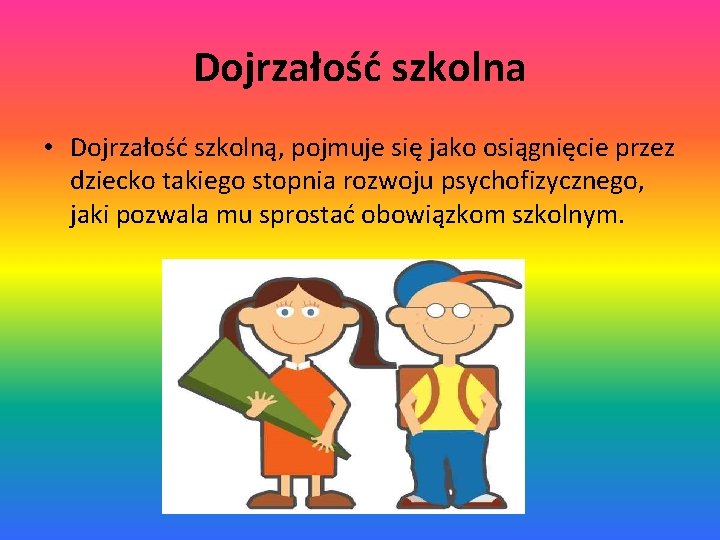 Dojrzałość szkolna

• Dojrzałość szkolną, pojmuje się jako osiągnięcie przez dziecko takiego stopnia rozwoju psychofizycznego, jaki pozwala mu sprostać obowiązkom szkolnym.